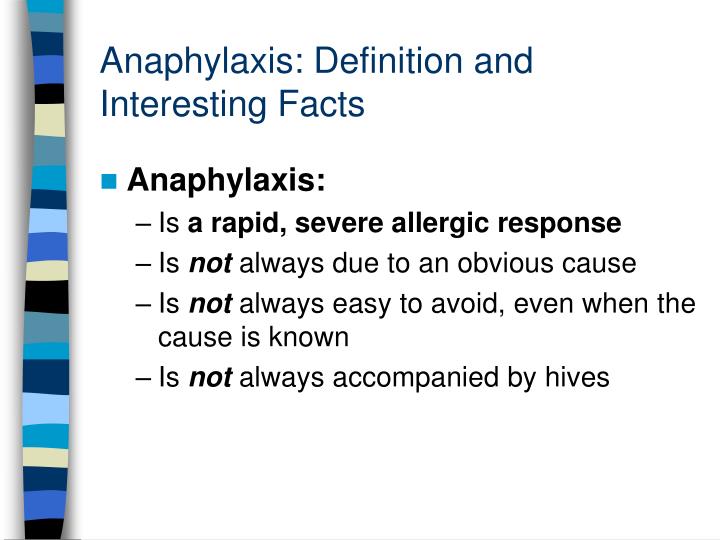 Anaphylaxis: Definition and Interesting Facts

Anaphylaxis:
– Is a rapid, severe allergic response
– Is not always due to an obvious cause
– Is not always easy to avoid, even when the cause is known
– Is not always accompanied by hives